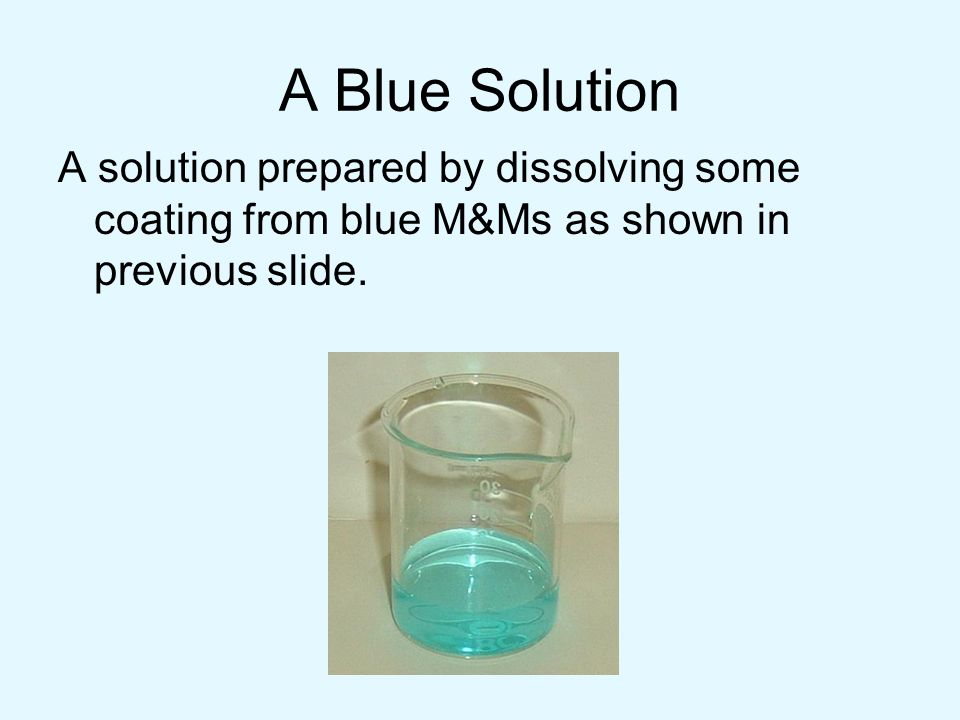 A Blue Solution

A solution prepared by dissolving some coating from blue M&Ms as shown in previous slide.

30